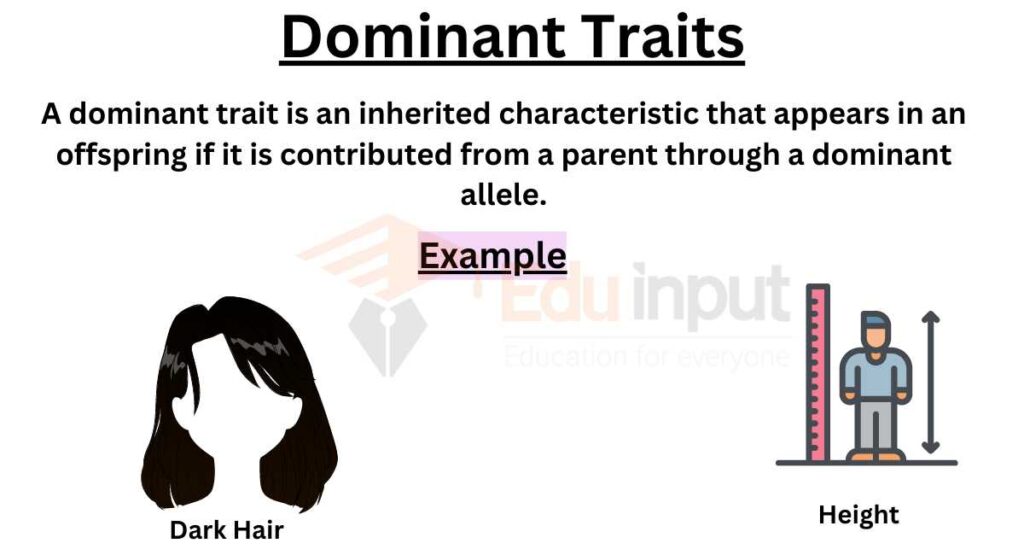 Dominant Traits

A dominant trait is an inherited characteristic that appears in an offspring if it is contributed from a parent through a dominant allele.

Example

Edu input
Education for everyone

Dark Hair

Height